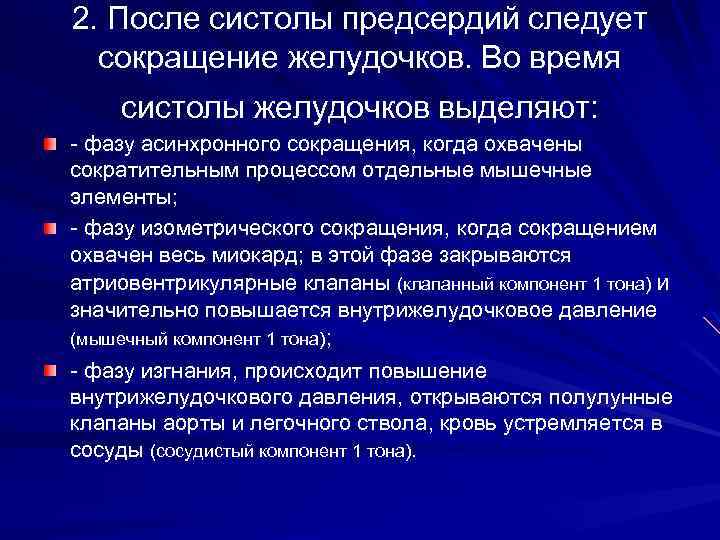 2. После систолы предсердий следует сокращение желудочков. Во время систолы желудочков выделяют:

- фазу асинхронного сокращения, когда охвачены сократительным процессом отдельные мышечные элементы;

- фазу изометрического сокращения, когда сокращением охвачен весь миокард; в этой фазе закрываются атриовентрикулярные клапаны (клапанный компонент 1 тона) и значительно повышается внутрижелудочковое давление (мышечный компонент 1 тона);

- фазу изгнания, происходит повышение внутрижелудочкового давления, открываются полулунные клапаны аорты и легочного ствола, кровь устремляется в сосуды (сосудистый компонент 1 тона).